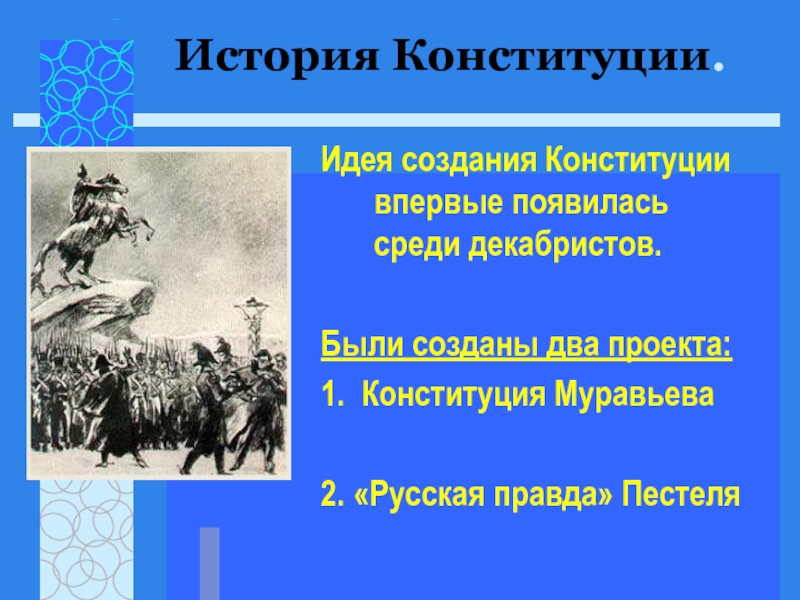 История Конституции.

Идея создания Конституции впервые появилась среди декабристов.

Были созданы два проекта:

1. Конституция Муравьева

2. «Русская правда» Пестеля